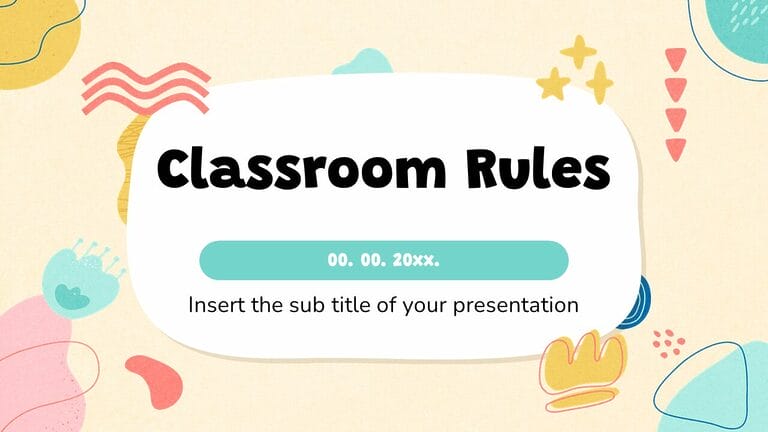 Classroom Rules

00. 00. 20xx.

Insert the sub title of your presentation